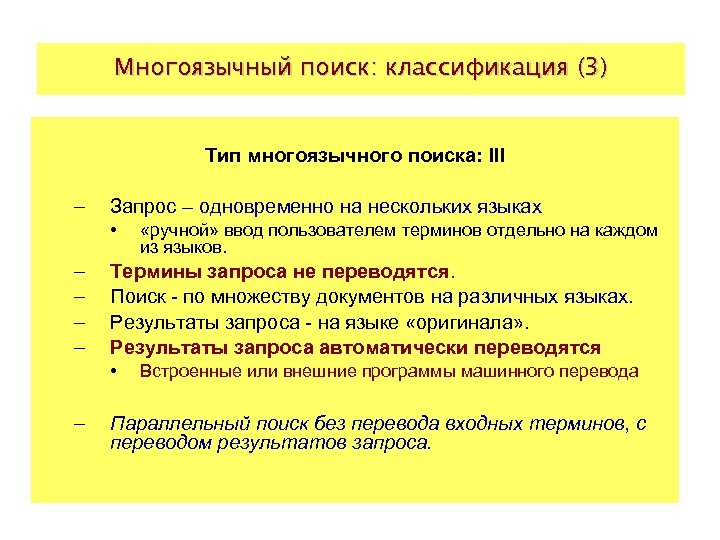 Многоязычный поиск: классификация (3)

Тип многоязычного поиска: III

– Запрос – одновременно на нескольких языках
• «ручной» ввод пользователем терминов отдельно на каждом из языков.
– Термины запроса не переводятся.
– Поиск - по множеству документов на различных языках.
– Результаты запроса - на языке «оригинала».
– Результаты запроса автоматически переводятся
• Встроенные или внешние программы машинного перевода

– Параллельный поиск без перевода входных терминов, с переводом результатов запроса.